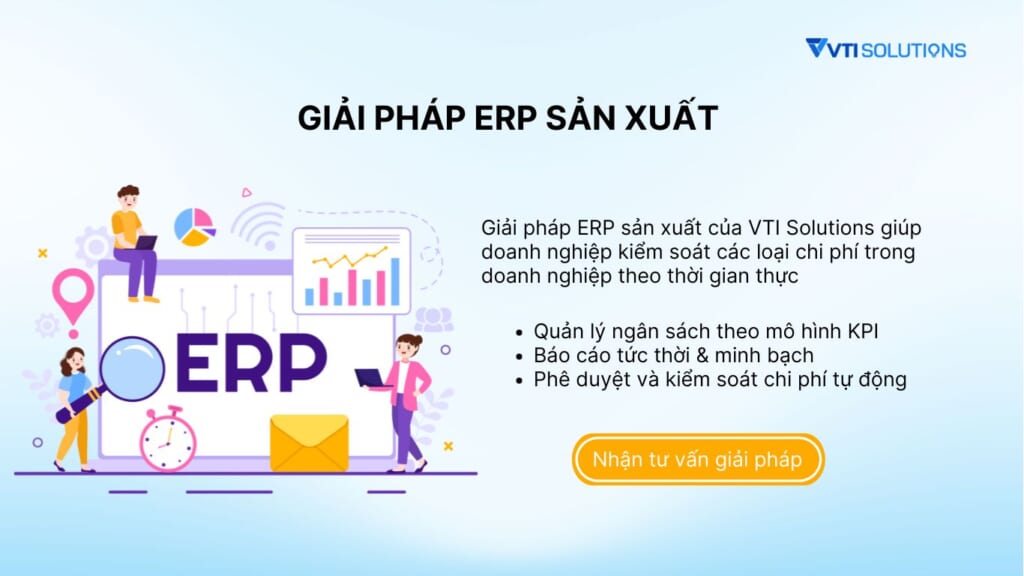 VTI SOLUTIONS

GIẢI PHÁP ERP SẢN XUẤT

ERP

Giải pháp ERP sản xuất của VTI Solutions giúp doanh nghiệp kiểm soát các loại chi phí trong doanh nghiệp theo thời gian thực

- Quản lý ngân sách theo mô hình KPI
- Báo cáo tức thời & minh bạch
- Phê duyệt và kiểm soát chi phí tự động

Nhận tư vấn giải pháp